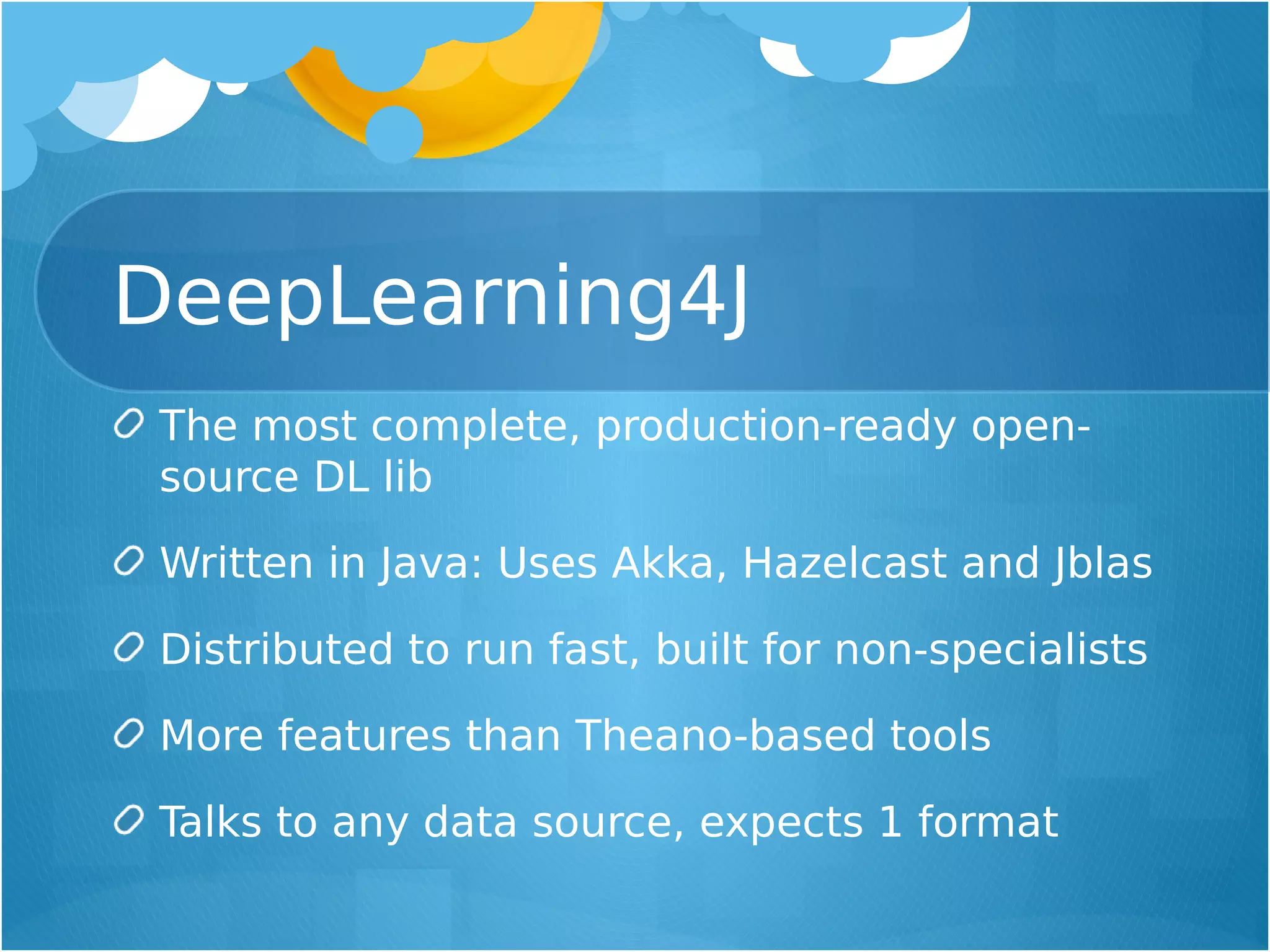 DeepLearning4J

The most complete, production-ready open-source DL lib

Written in Java: Uses Akka, Hazelcast and Jblas

Distributed to run fast, built for non-specialists

More features than Theano-based tools

Talks to any data source, expects 1 format